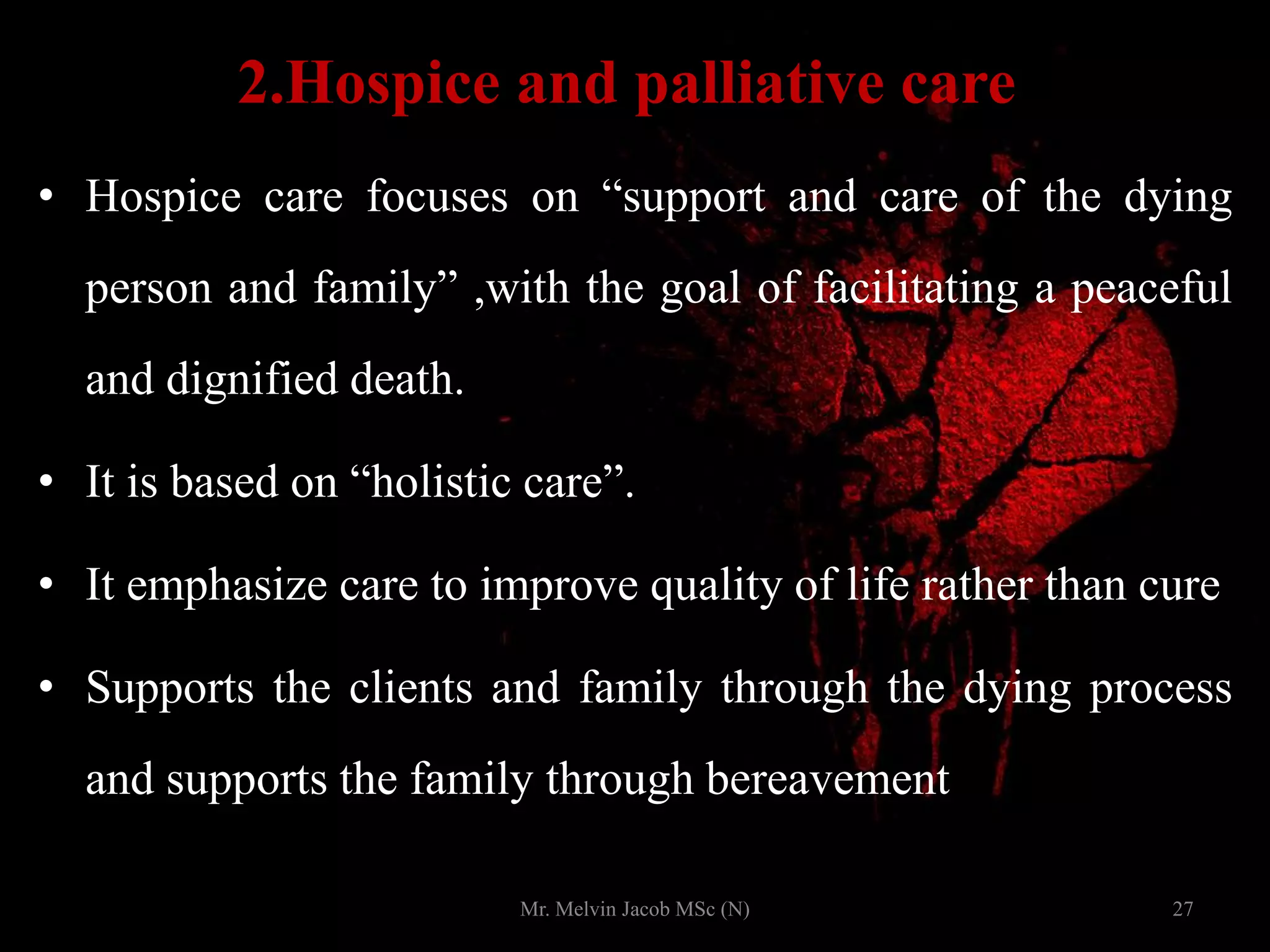 2.Hospice and palliative care

• Hospice care focuses on “support and care of the dying person and family” ,with the goal of facilitating a peaceful and dignified death.

• It is based on “holistic care”.

• It emphasize care to improve quality of life rather than cure

• Supports the clients and family through the dying process and supports the family through bereavement

Mr. Melvin Jacob MSc (N)

27